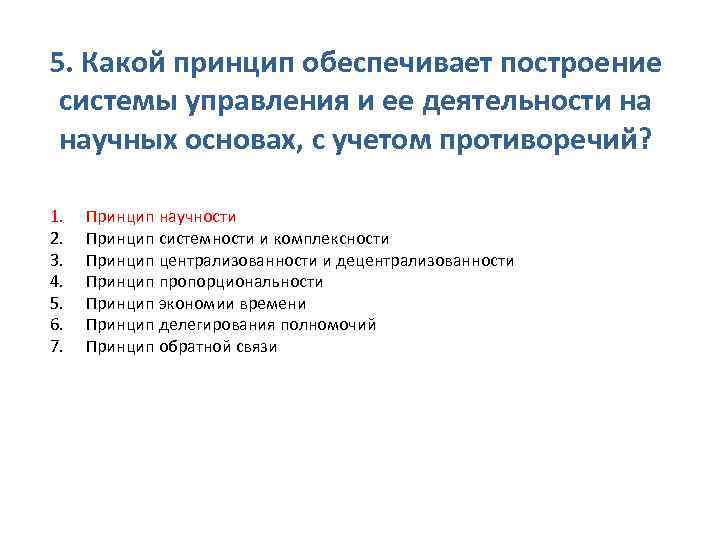 5. Какой принцип обеспечивает построение системы управления и ее деятельности на научных основах, с учетом противоречий?

1. Принцип научности
2. Принцип системности и комплексности
3. Принцип централизованности и децентрализованности
4. Принцип пропорциональности
5. Принцип экономии времени
6. Принцип делегирования полномочий
7. Принцип обратной связи